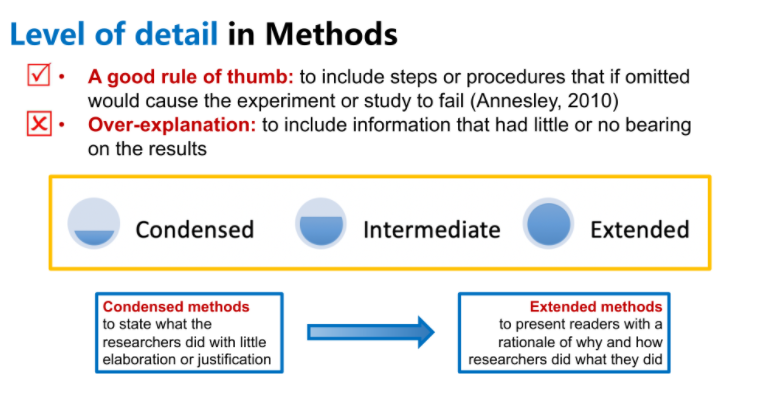 Level of detail in Methods

☑ • A good rule of thumb: to include steps or procedures that if omitted would cause the experiment or study to fail (Annesley, 2010)

☒ • Over-explanation: to include information that had little or no bearing on the results

Condensed

Intermediate

Extended

Condensed methods
to state what the researchers did with little elaboration or justification

Extended methods
to present readers with a rationale of why and how researchers did what they did